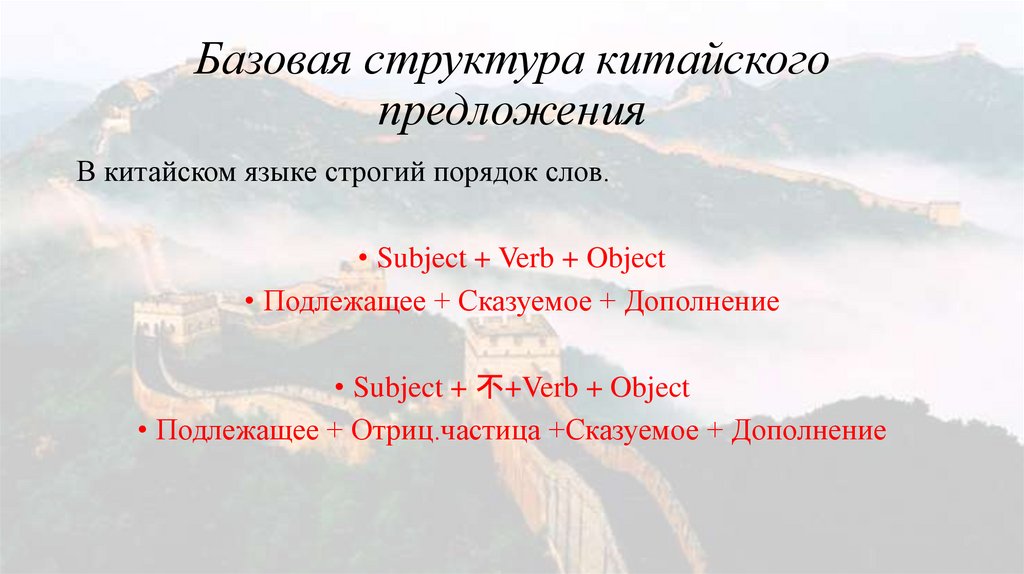 Базовая структура китайского предложения

В китайском языке строгий порядок слов.

• Subject + Verb + Object
• Подлежащее + Сказуемое + Дополнение

• Subject + 不+Verb + Object
• Подлежащее + Отриц.частица +Сказуемое + Дополнение